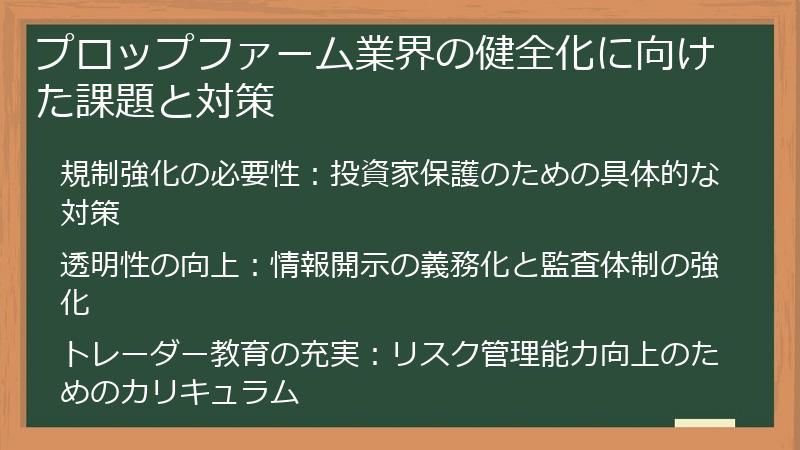 プロップファーム業界の健全化に向けた課題と対策

規制強化の必要性：投資家保護のための具体的な対策

透明性の向上：情報開示の義務化と監査体制の強化

トレーダー教育の充実：リスク管理能力向上のためのカリキュラム